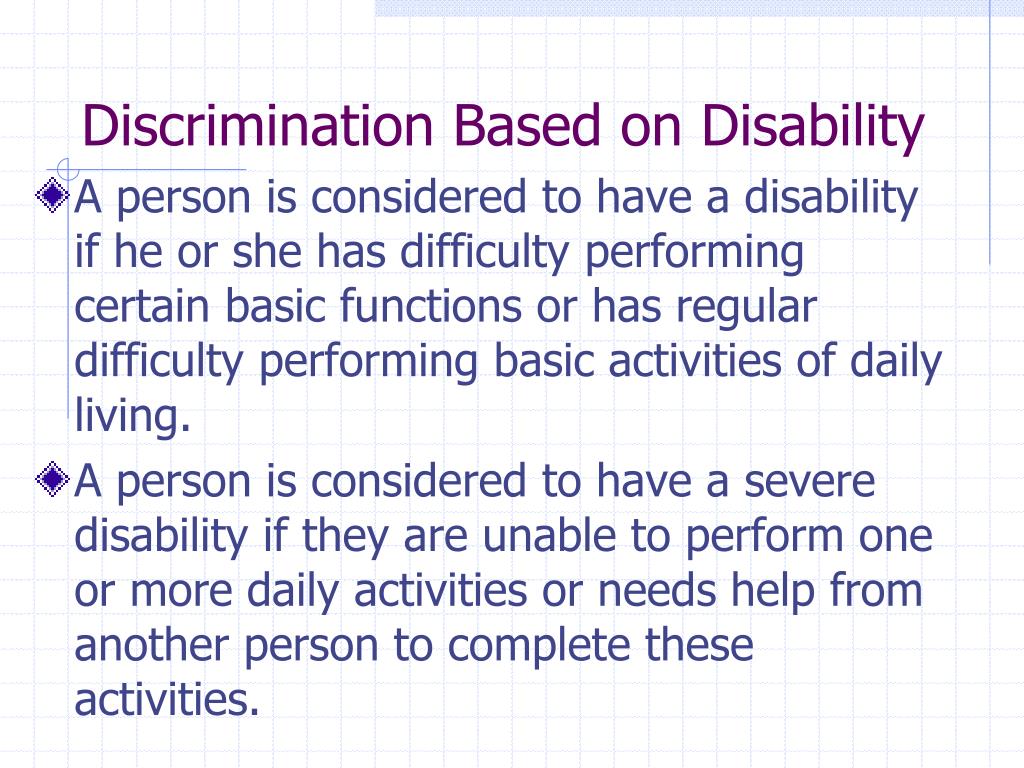 Discrimination Based on Disability

A person is considered to have a disability if he or she has difficulty performing certain basic functions or has regular difficulty performing basic activities of daily living.

A person is considered to have a severe disability if they are unable to perform one or more daily activities or needs help from another person to complete these activities.